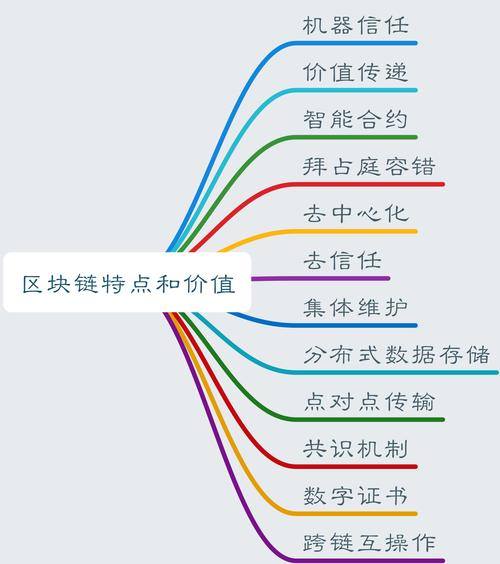 区块链特点和价值

机器信任

价值传递

智能合约

拜占庭容错

去中心化

去信任

集体维护

分布式数据存储

点对点传输

共识机制

数字证书

跨链互操作